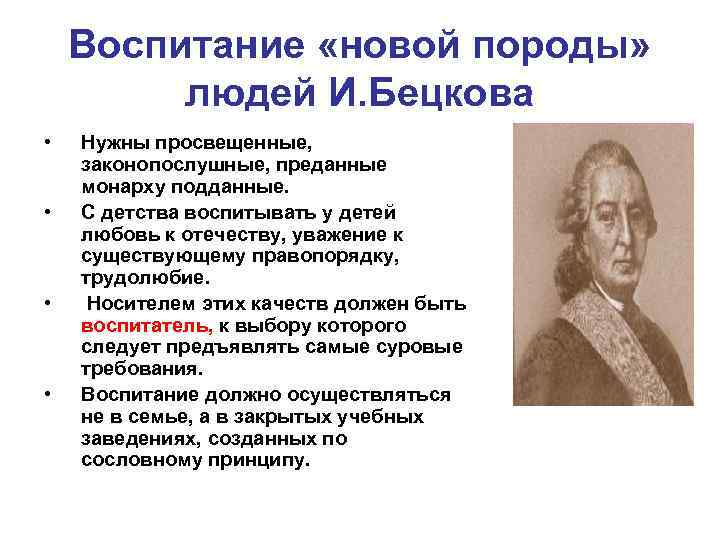 Воспитание «новой породы» людей И.Бецкова

• Нужны просвещенные, законопослушные, преданные монарху подданные.
• С детства воспитывать у детей любовь к отечеству, уважение к существующему правопорядку, трудолюбие.
• Носителем этих качеств должен быть воспитатель, к выбору которого следует предъявлять самые суровые требования.
• Воспитание должно осуществляться не в семье, а в закрытых учебных заведениях, созданных по сословному принципу.